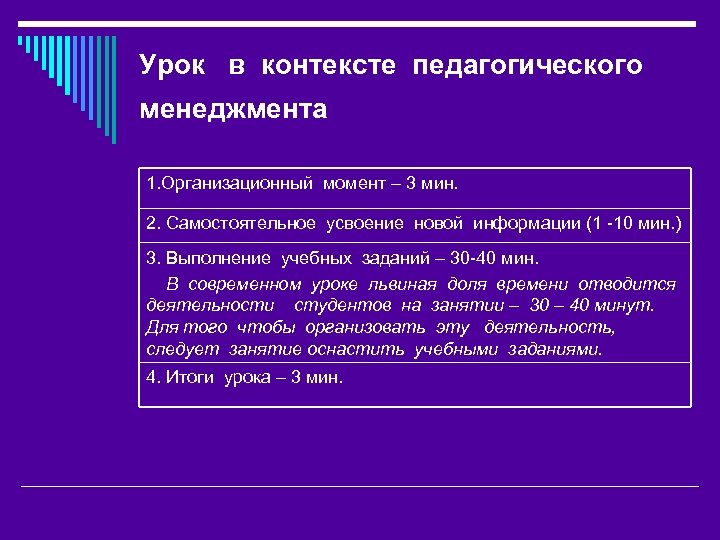 Урок в контексте педагогического менеджмента

| 1.Организационный момент – 3 мин. |
|---|
| 2. Самостоятельное усвоение новой информации (1 -10 мин.) |
| 3. Выполнение учебных заданий – 30-40 мин. В современном уроке львиная доля времени отводится деятельности студентов на занятии – 30 – 40 минут. Для того чтобы организовать эту деятельность, следует занятие оснастить учебными заданиями. |
| 4. Итоги урока – 3 мин. |